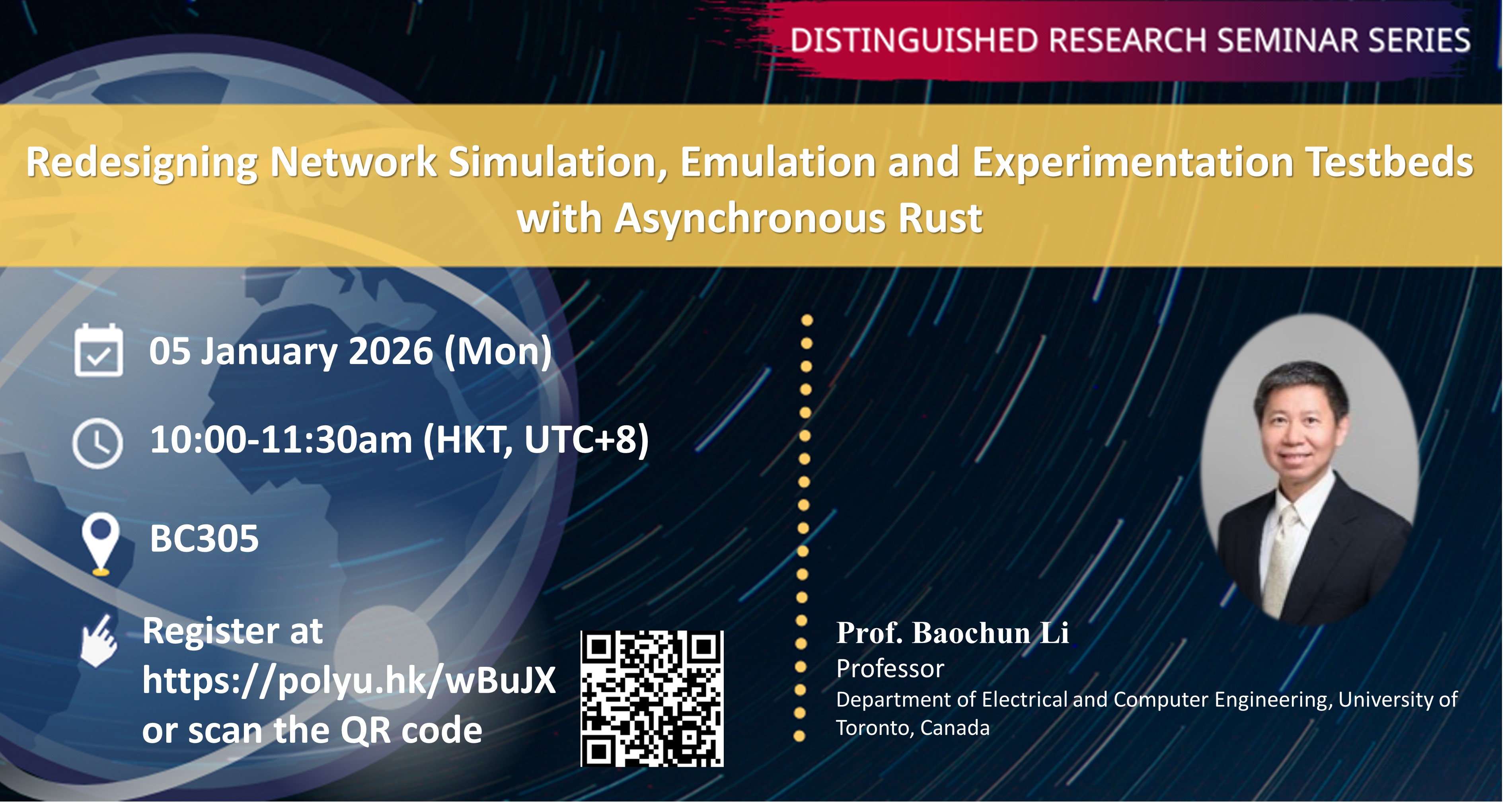 DISTINGUISHED RESEARCH SEMINAR SERIES

Redesigning Network Simulation, Emulation and Experimentation Testbeds with Asynchronous Rust

05 January 2026 (Mon)

10:00-11:30am (HKT, UTC+8)

BC305

Register at https://polyu.hk/wBuJX or scan the QR code

Prof. Baochun Li
Professor
Department of Electrical and Computer Engineering, University of Toronto, Canada